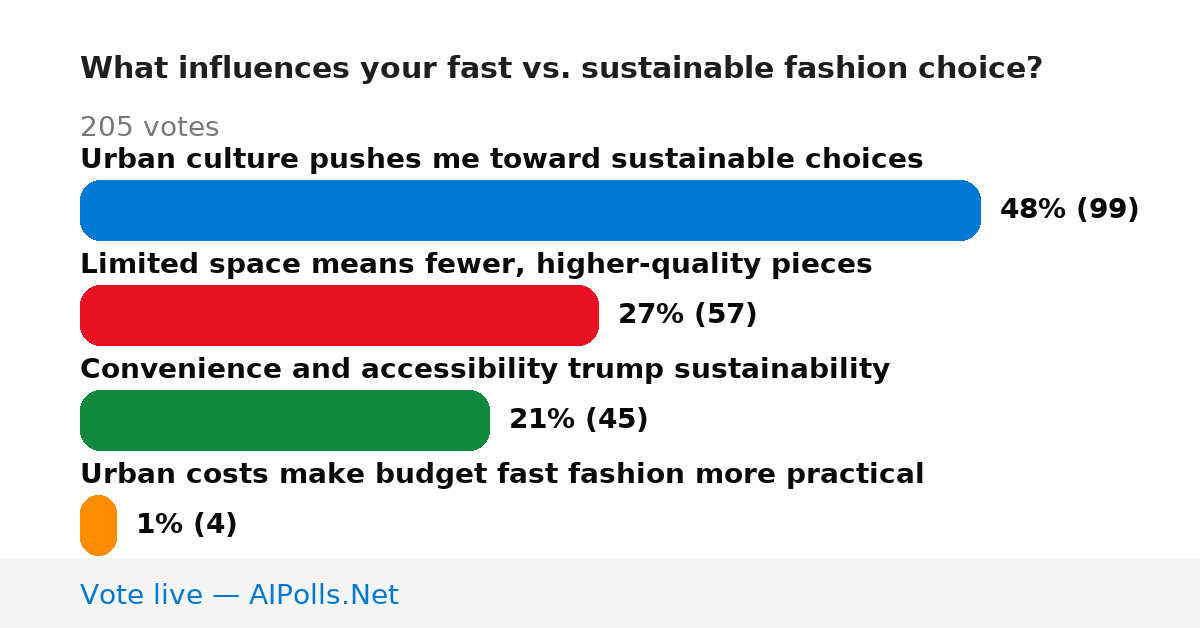 What influences your fast vs. sustainable fashion choice?

205 votes

Urban culture pushes me toward sustainable choices

48% (99)

Limited space means fewer, higher-quality pieces

27% (57)

Convenience and accessibility trump sustainability

21% (45)

Urban costs make budget fast fashion more practical

1% (4)

Vote live — AIPolls.Net